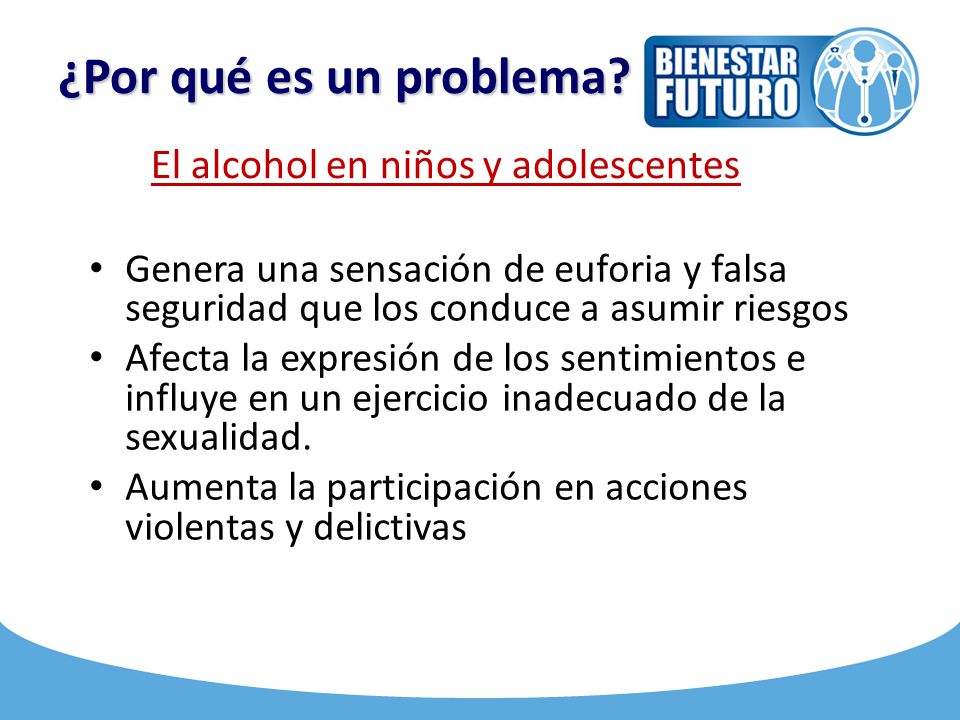 ¿Por qué es un problema?

BIENESTAR FUTURO

El alcohol en niños y adolescentes

• Genera una sensación de euforia y falsa seguridad que los conduce a asumir riesgos
• Afecta la expresión de los sentimientos e influye en un ejercicio inadecuado de la sexualidad.
• Aumenta la participación en acciones violentas y delictivas